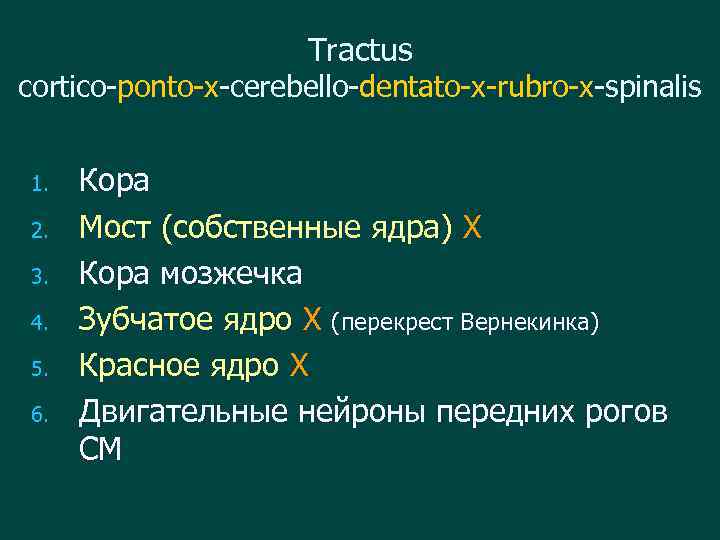 Tractus
cortico-ponto-x-cerebello-dentato-x-rubro-x-spinalis

1. Кора
2. Мост (собственные ядра) Х
3. Кора мозжечка
4. Зубчатое ядро Х (перекрест Вернекинка)
5. Красное ядро Х
6. Двигательные нейроны передних рогов СМ